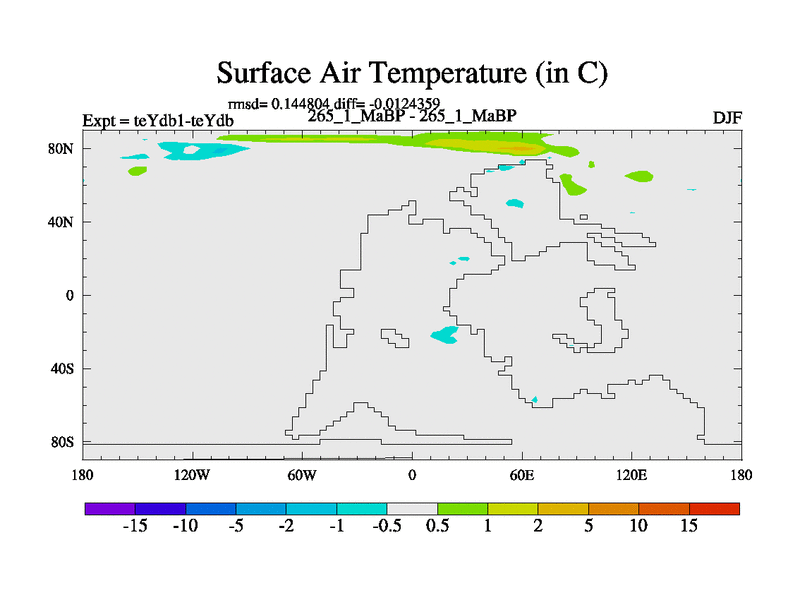 Surface Air Temperature (in C)

rmsd= 0.144804 diff= -0.0124359

Expt = teYdb1-teYdb

265_1_MaBP - 265_1_MaBP

DJF

80N

40N

0

40S

80S

180

120W

60W

0

60E

120E

180

-15 -10 -5 -2 -1 -0.5 0.5 1 2 5 10 15